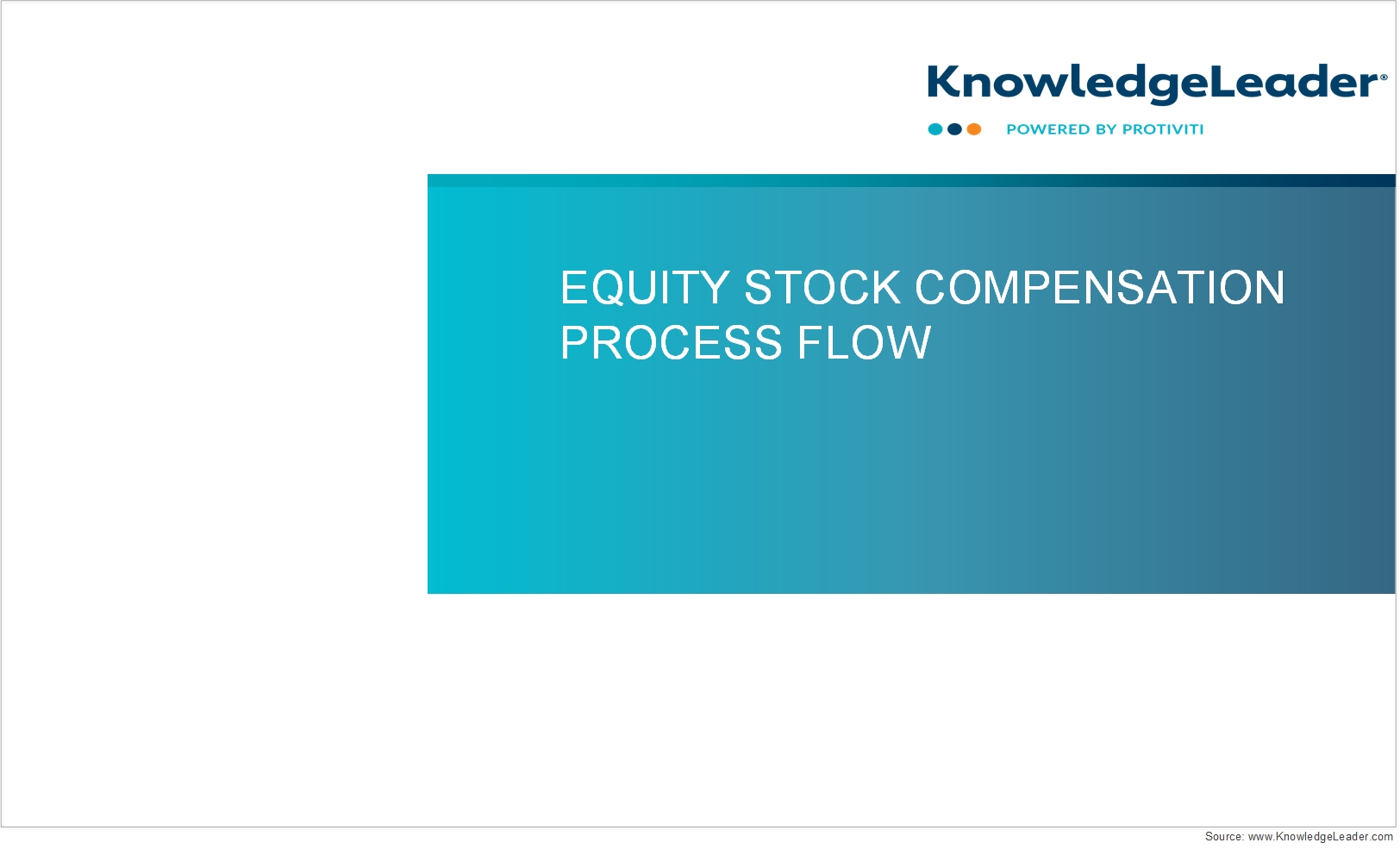 KnowledgeLeader®

POWERED BY PROTIVITI

EQUITY STOCK COMPENSATION PROCESS FLOW

Source: www.KnowledgeLeader.com